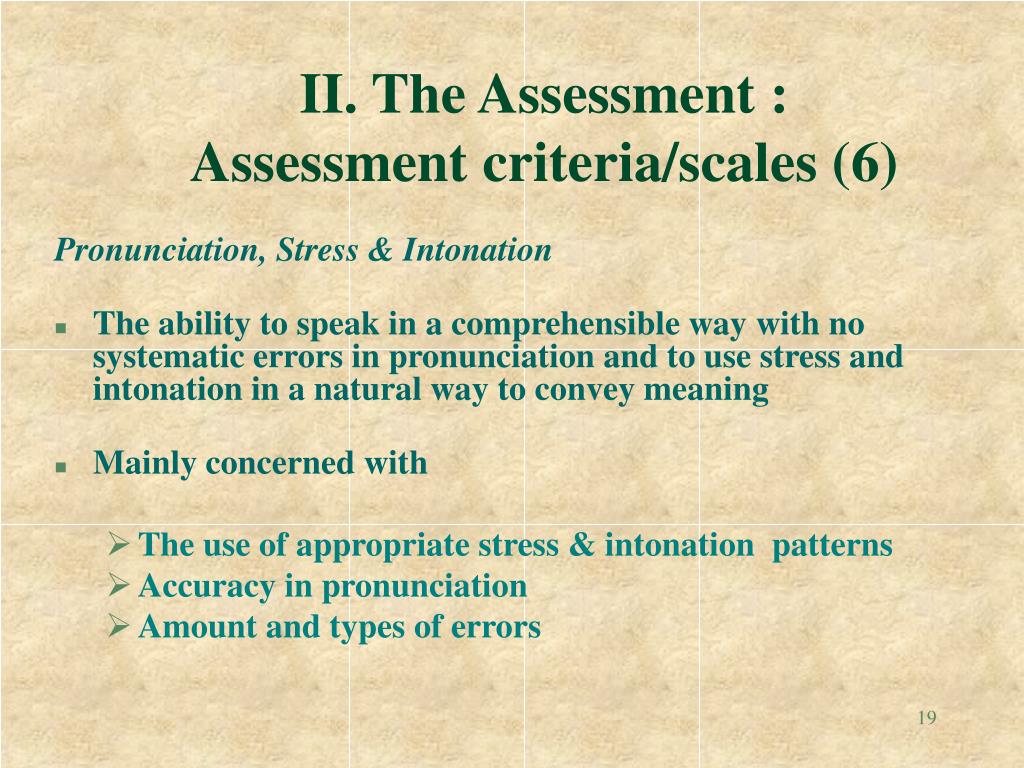 II. The Assessment :
Assessment criteria/scales (6)

Pronunciation, Stress & Intonation

▪ The ability to speak in a comprehensible way with no systematic errors in pronunciation and to use stress and intonation in a natural way to convey meaning

▪ Mainly concerned with

➢ The use of appropriate stress & intonation patterns
➢ Accuracy in pronunciation
➢ Amount and types of errors

19